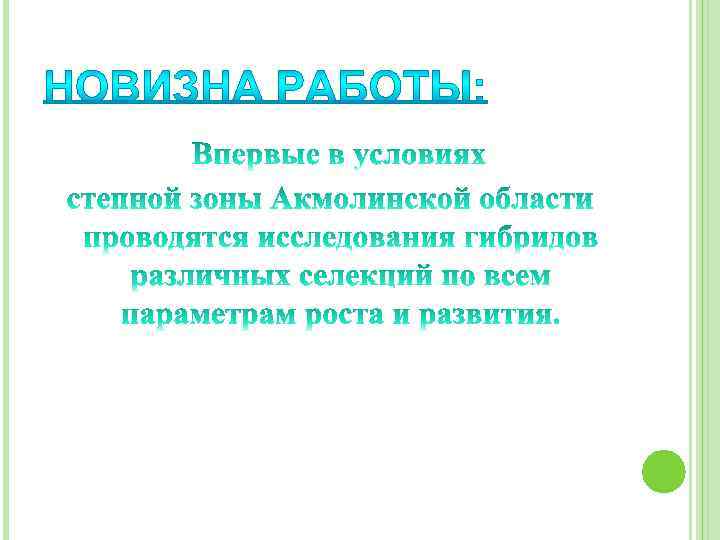 НОВИЗНА РАБОТЫ:

Впервые в условиях степной зоны Акмолинской области проводятся исследования гибридов различных селекций по всем параметрам роста и развития.